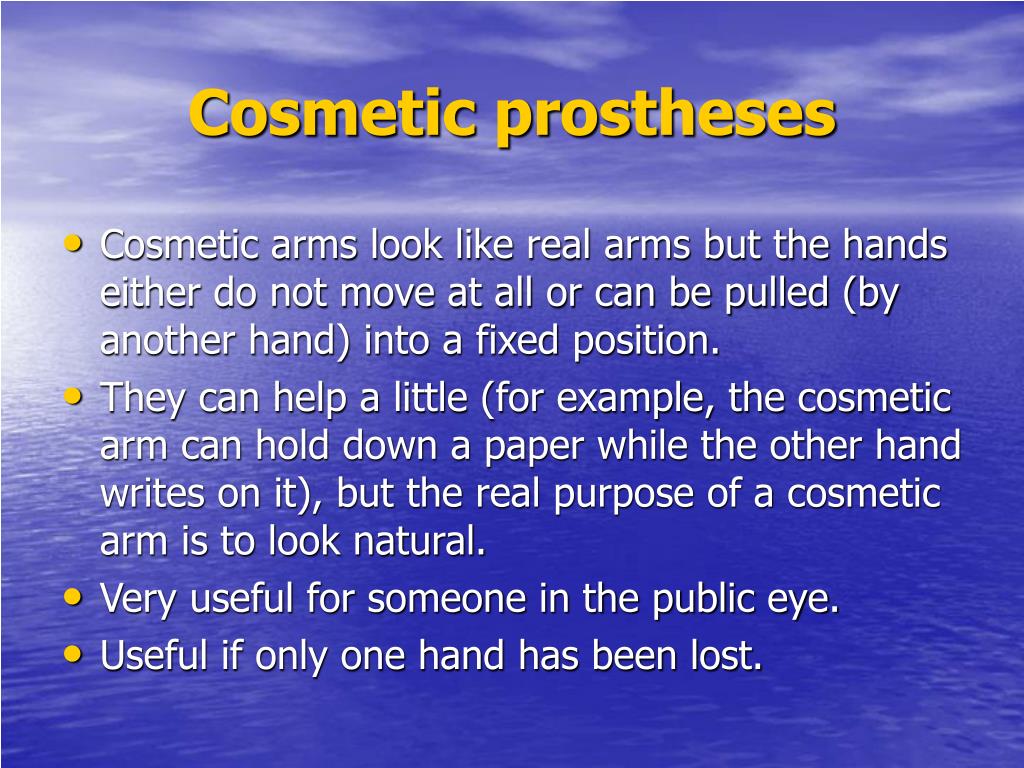 Cosmetic prostheses

• Cosmetic arms look like real arms but the hands either do not move at all or can be pulled (by another hand) into a fixed position.
• They can help a little (for example, the cosmetic arm can hold down a paper while the other hand writes on it), but the real purpose of a cosmetic arm is to look natural.
• Very useful for someone in the public eye.
• Useful if only one hand has been lost.